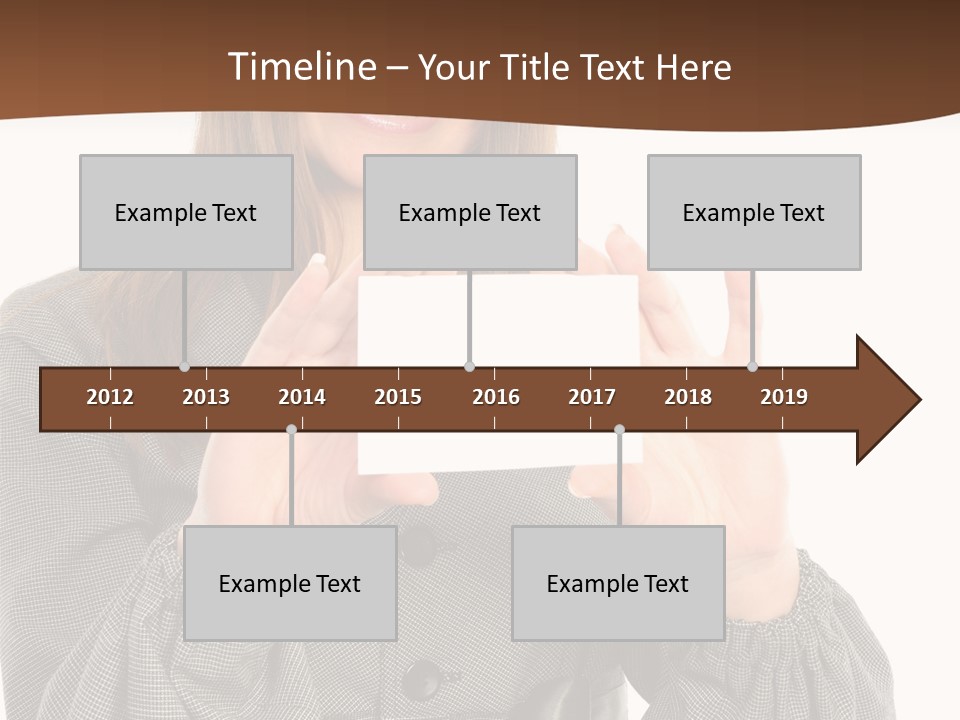 Timeline – Your Title Text Here

Example Text

Example Text

Example Text

2012 2013 2014 2015 2016 2017 2018 2019

Example Text

Example Text